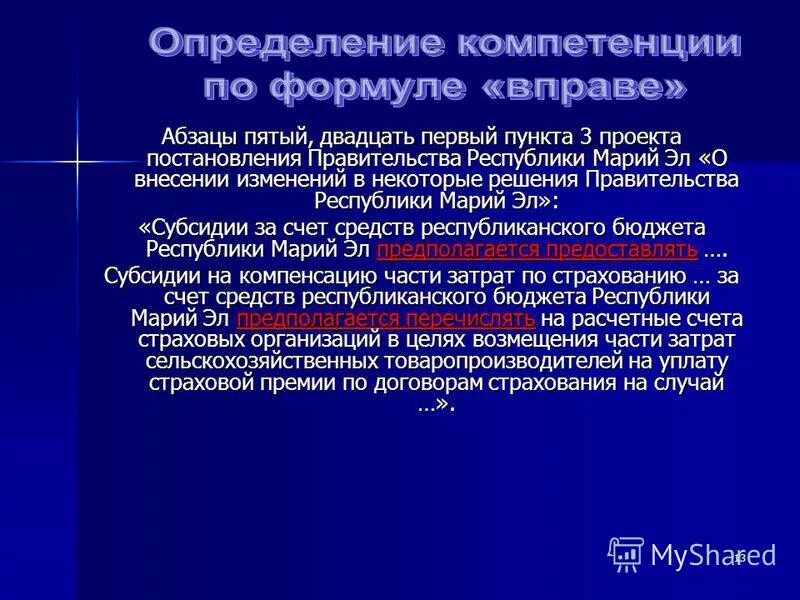 Определение компетенции по формуле «вправе»

Абзацы пятый, двадцать первый пункта 3 проекта постановления Правительства Республики Марий Эл «О внесении изменений в некоторые решения Правительства Республики Марий Эл»:

«Субсидии за счет средств республиканского бюджета Республики Марий Эл предполагается предоставлять ….

Субсидии на компенсацию части затрат по страхованию … за счет средств республиканского бюджета Республики Марий Эл предполагается перечислять на расчетные счета страховых организаций в целях возмещения части затрат сельскохозяйственных товаропроизводителей на уплату страховой премии по договорам страхования на случай …».

MyShared

16